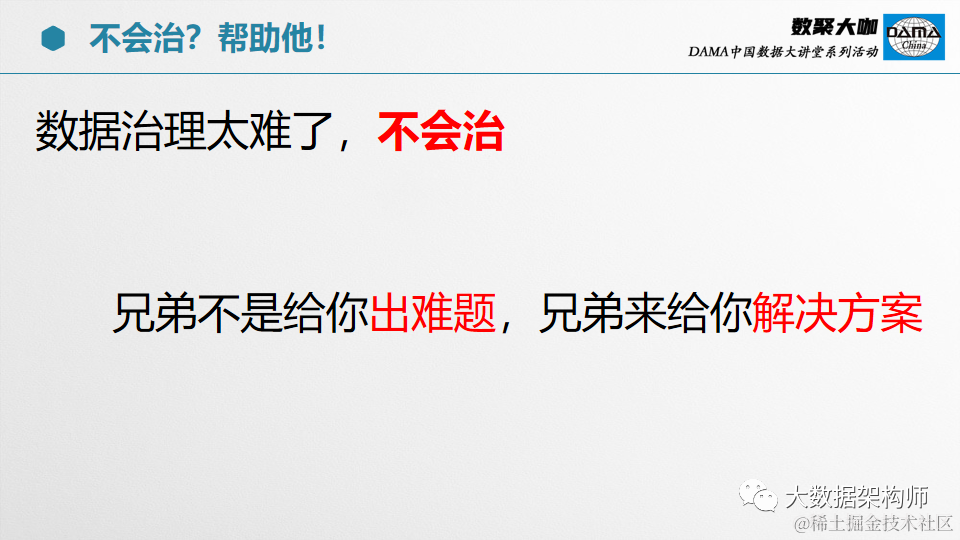 不会治？帮助他！

数聚大咖
DAMA中国数据大讲堂系列活动

DAMA China

数据治理太难了，不会治

兄弟不是给你出难题，兄弟来给你解决方案

大数据架构师
@稀土掘金技术社区